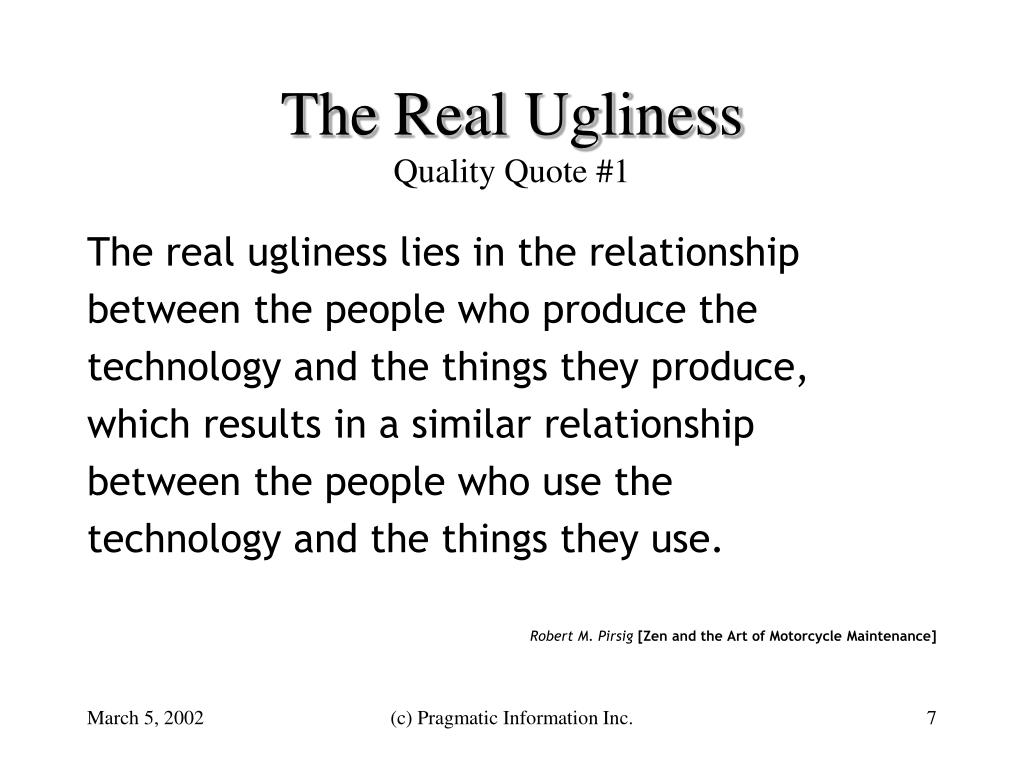 The Real Ugliness
Quality Quote #1

The real ugliness lies in the relationship between the people who produce the technology and the things they produce, which results in a similar relationship between the people who use the technology and the things they use.

Robert M. Pirsig [Zen and the Art of Motorcycle Maintenance]

March 5, 2002

(c) Pragmatic Information Inc.

7